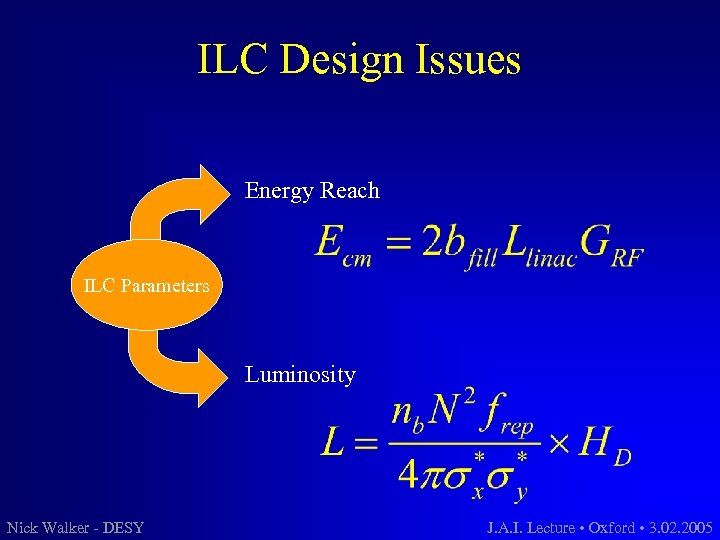 ILC Design Issues

ILC Parameters

Energy Reach

$E_{cm} = 2b_{fill}L_{linac}G_{RF}$

Luminosity

$L = \frac{n_b N^2 f_{rep}}{4\pi\sigma_x^*\sigma_y^*} \times H_D$

Nick Walker - DESY

J.A.I. Lecture • Oxford • 3.02.2005